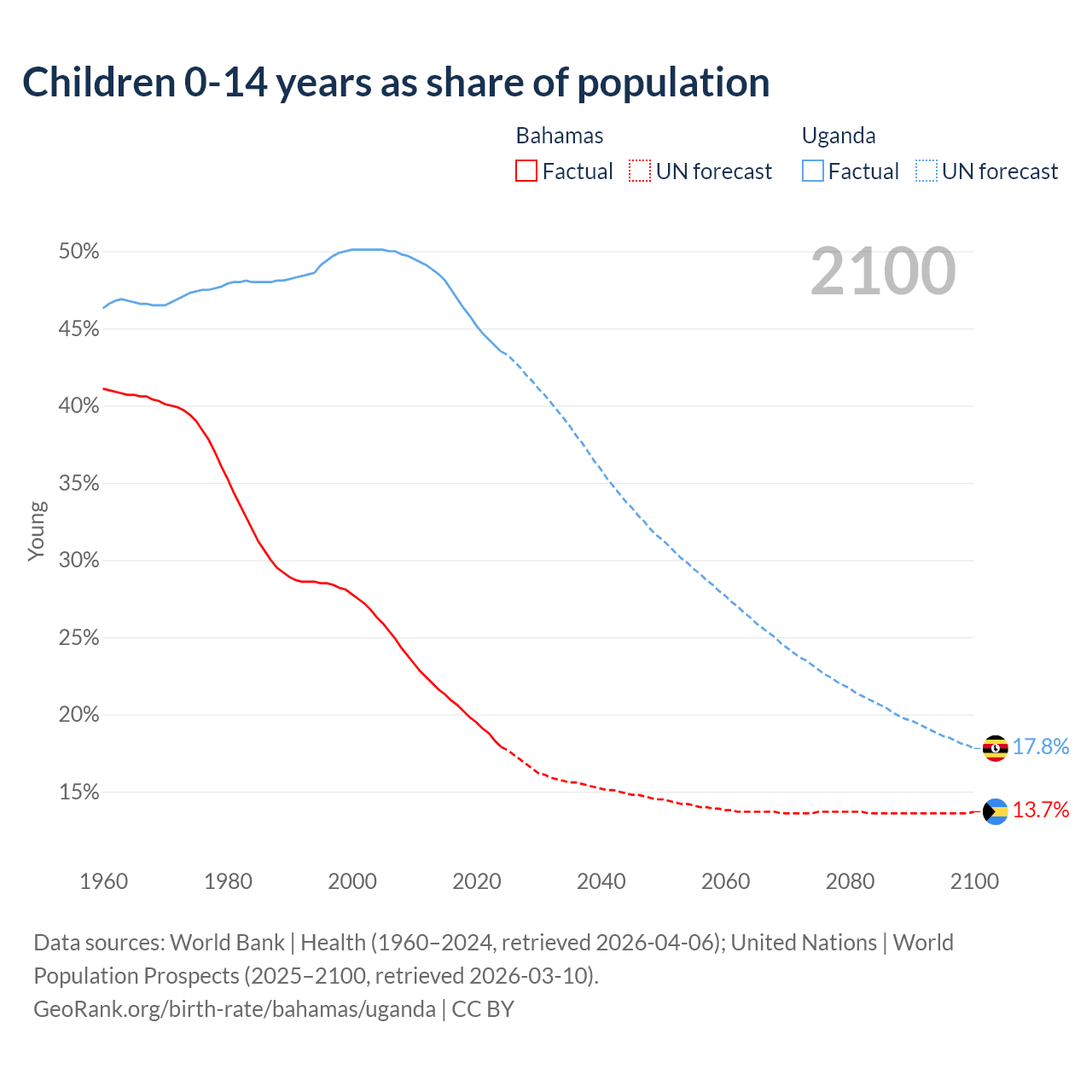 Children 0-14 years as share of population

Bahamas
Factual
UN forecast

Uganda
Factual
UN forecast

2100

50%
45%
40%
35%
30%
25%
20%
15%

Young

17.8%
13.7%

1960
1980
2000
2020
2040
2060
2080
2100

Data sources: World Bank | Health (1960–2024, retrieved 2026-04-06); United Nations | World Population Prospects (2025–2100, retrieved 2026-03-10).
GeoRank.org/birth-rate/bahamas/uganda | CC BY